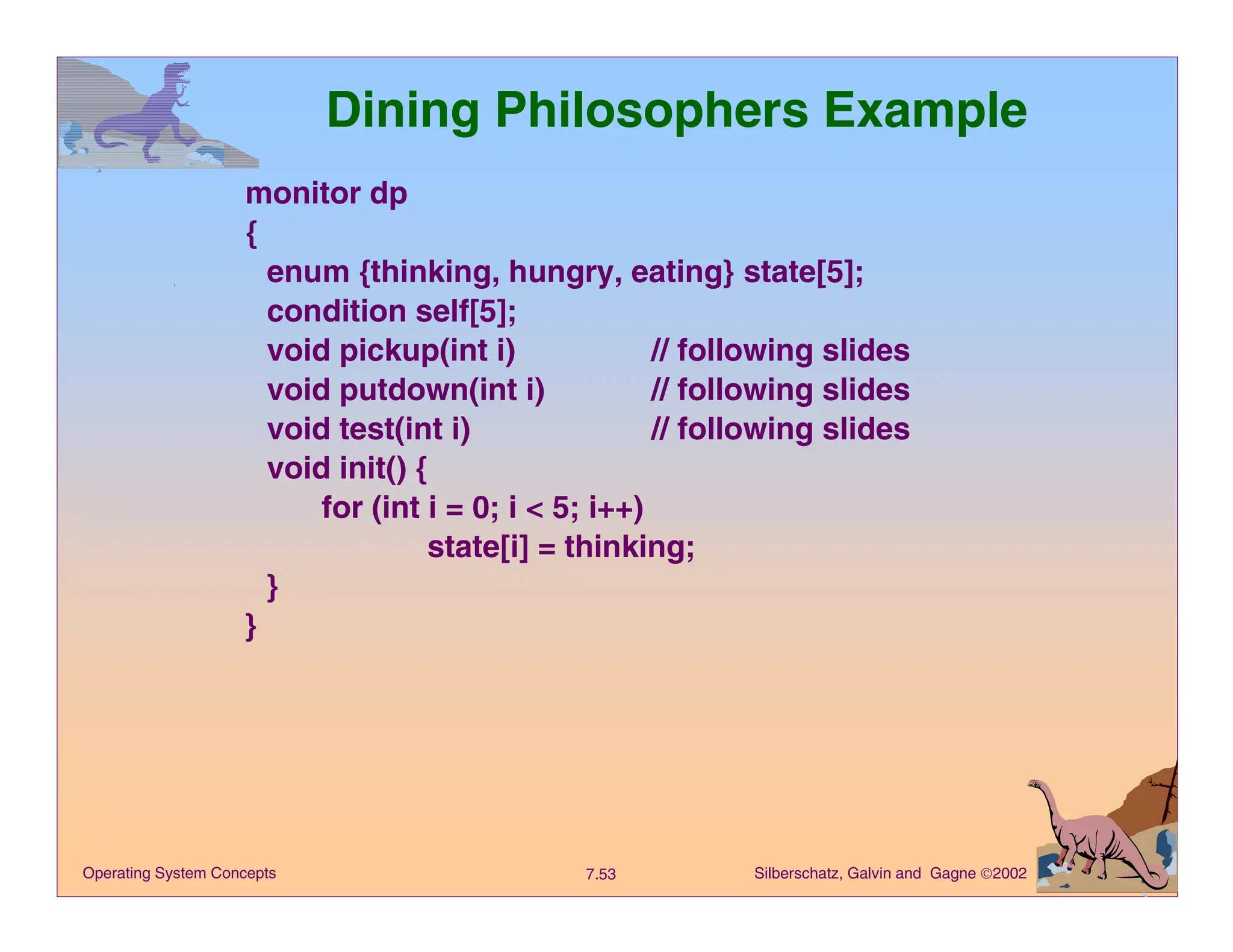 Dining Philosophers Example

monitor dp
{
enum {thinking, hungry, eating} state[5];
condition self[5];
void pickup(int i) // following slides
void putdown(int i) // following slides
void test(int i) // following slides
void init() {
for (int i = 0; i < 5; i++)
state[i] = thinking;
}
}

Operating System Concepts 7.53 Silberschatz, Galvin and Gagne ©2002